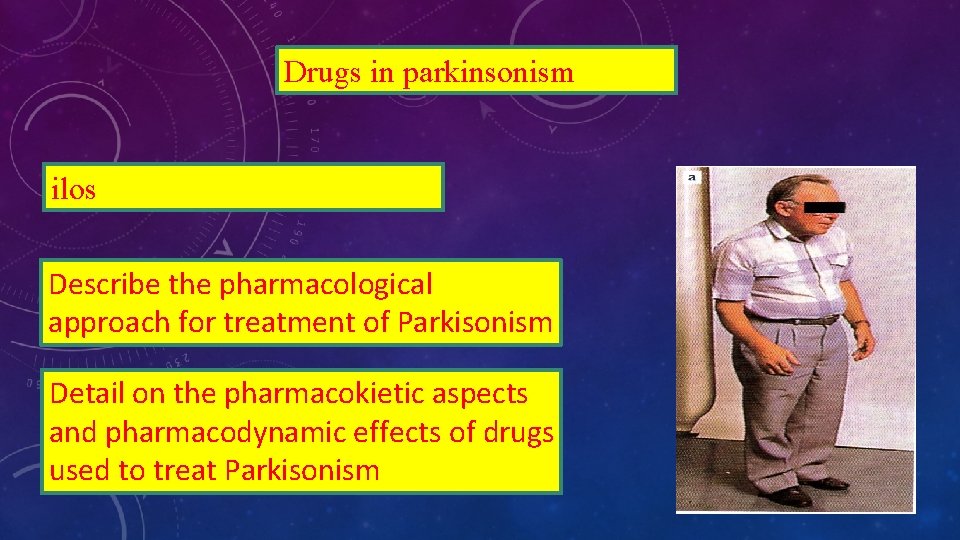 Drugs in parkinsonism

ilos

Describe the pharmacological approach for treatment of Parkisonism

Detail on the pharmacokietic aspects and pharmacodynamic effects of drugs used to treat Parkisonism

a